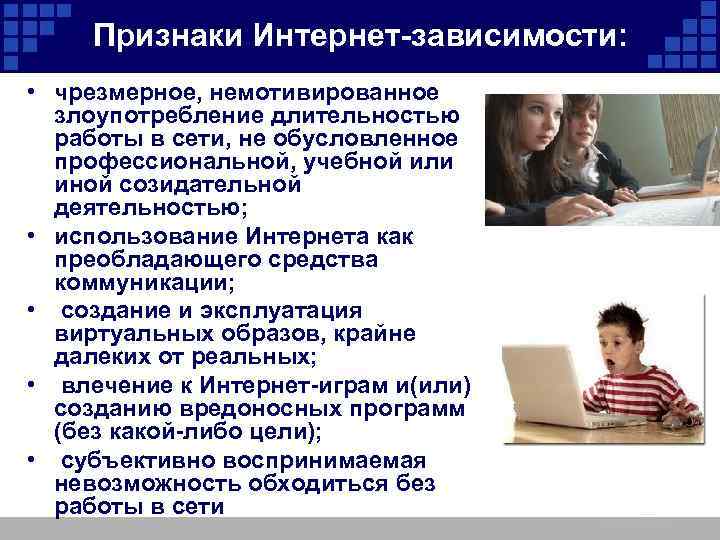 Признаки Интернет-зависимости:

• чрезмерное, немотивированное злоупотребление длительностью работы в сети, не обусловленное профессиональной, учебной или иной созидательной деятельностью;
• использование Интернета как преобладающего средства коммуникации;
• создание и эксплуатация виртуальных образов, крайне далеких от реальных;
• влечение к Интернет-играм и(или) созданию вредоносных программ (без какой-либо цели);
• субъективно воспринимаемая невозможность обходиться без работы в сети